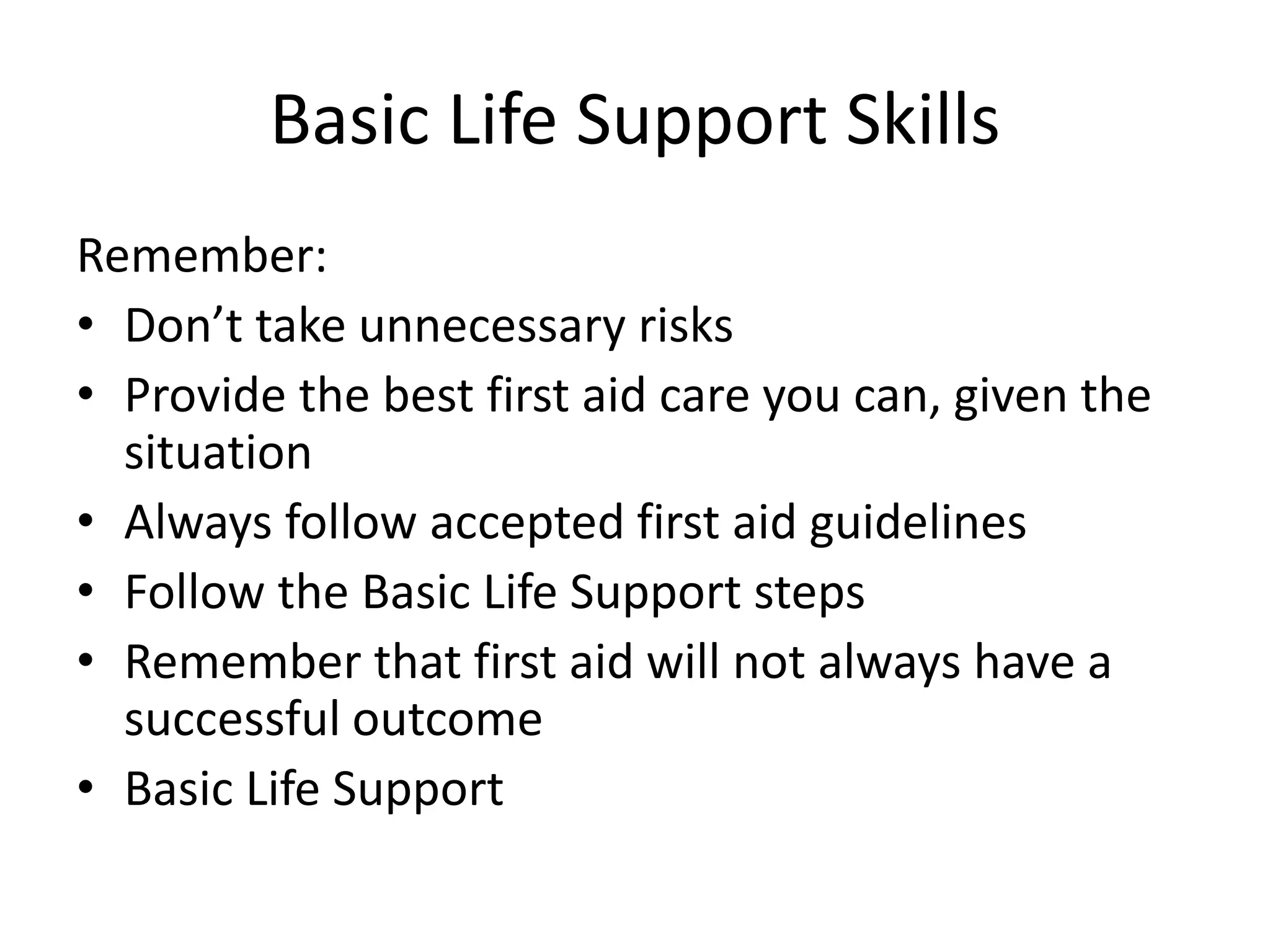 Basic Life Support Skills

Remember:

• Don’t take unnecessary risks
• Provide the best first aid care you can, given the situation
• Always follow accepted first aid guidelines
• Follow the Basic Life Support steps
• Remember that first aid will not always have a successful outcome
• Basic Life Support